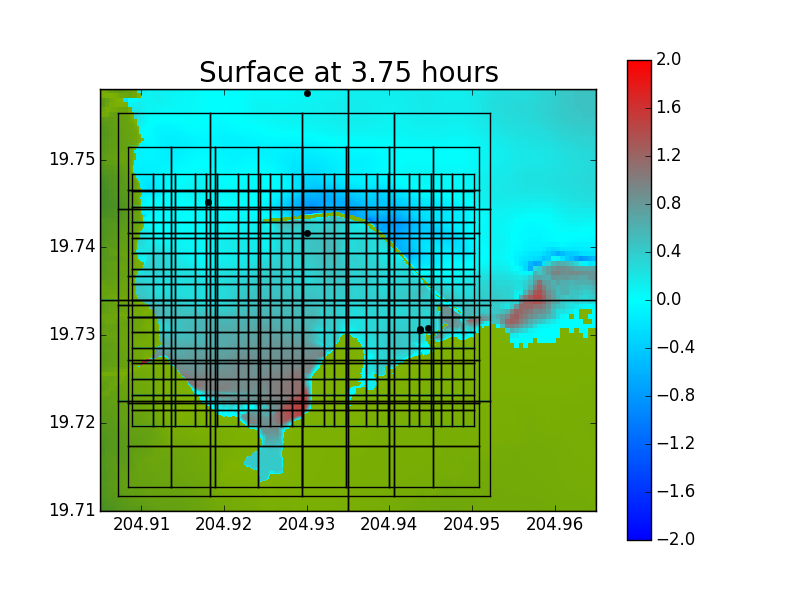 Surface at 3.75 hours

19.75
19.74
19.73
19.72
19.71

204.91 204.92 204.93 204.94 204.95 204.96

2.0
1.6
1.2
0.8
0.4
0.0
−0.4
−0.8
−1.2
−1.6
−2.0